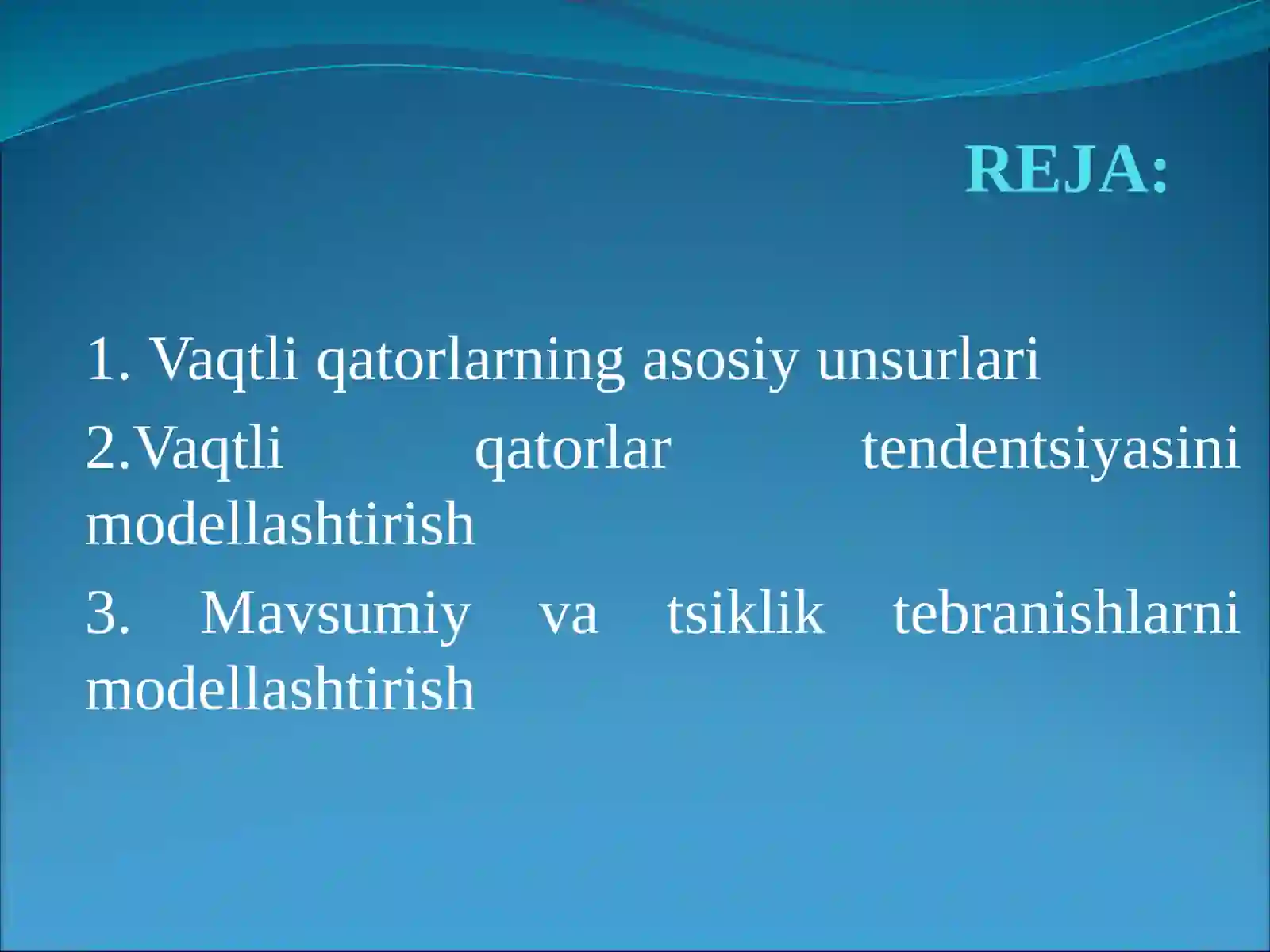 REJA:

1. Vaqtli qatorlarning asosiy unsurlari

2.Vaqtli qatorlar tendentsiyasini modellashtirish

3. Mavsumiy va tsiklik tebranishlarni modellashtirish